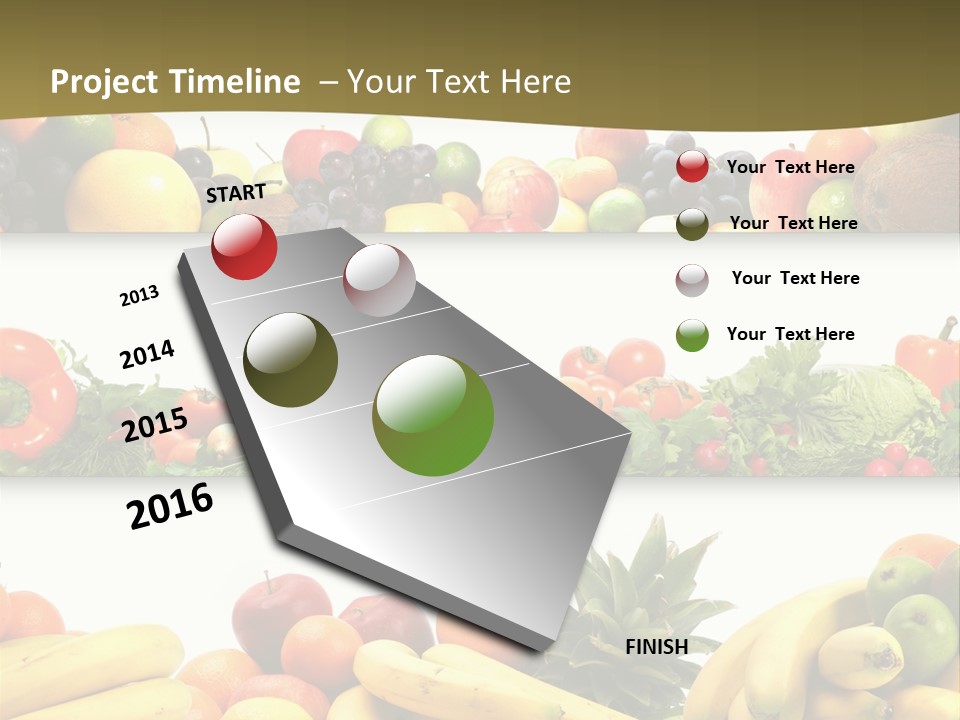 Project Timeline – Your Text Here

START

2013

2014

2015

2016

FINISH

Your Text Here

Your Text Here

Your Text Here

Your Text Here